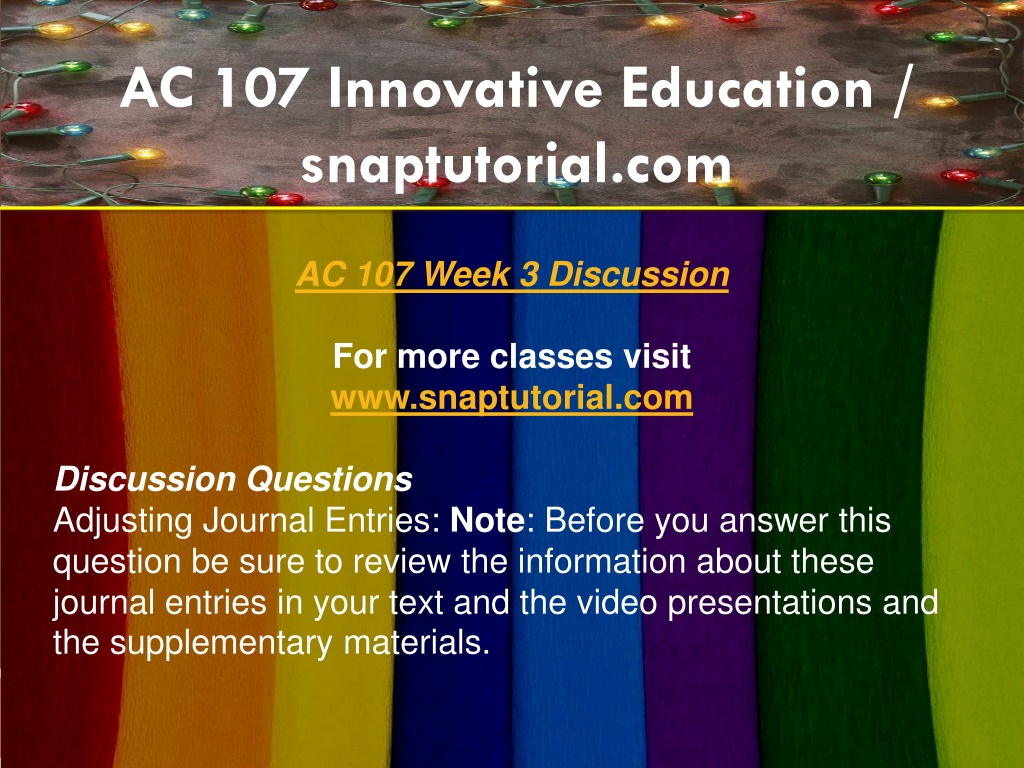 AC 107 Innovative Education / snaptutorial.com

AC 107 Week 3 Discussion

For more classes visit
www.snaptutorial.com

Discussion Questions
Adjusting Journal Entries: Note: Before you answer this question be sure to review the information about these journal entries in your text and the video presentations and the supplementary materials.